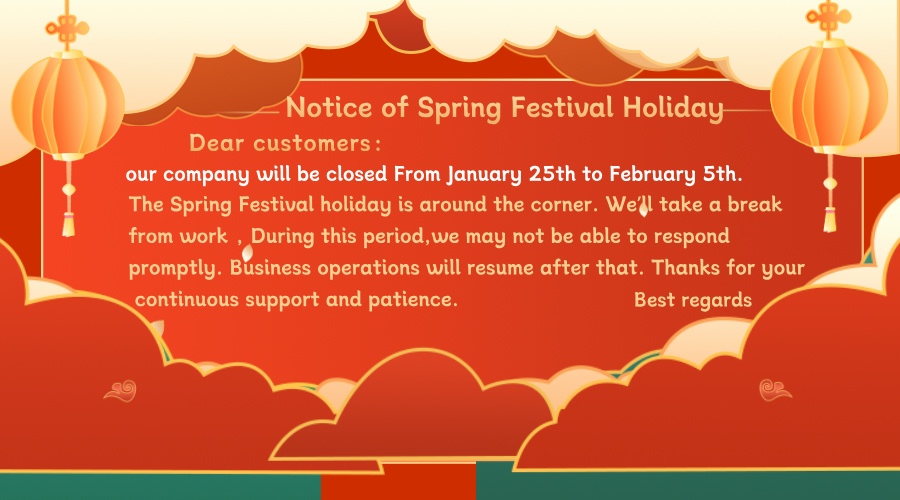 Notice of Spring Festival Holiday

Dear customers:

our company will be closed From January 25th to February 5th.

The Spring Festival holiday is around the corner. We'll take a break from work , During this period,we may not be able to respond promptly. Business operations will resume after that. Thanks for your continuous support and patience.

Best regards